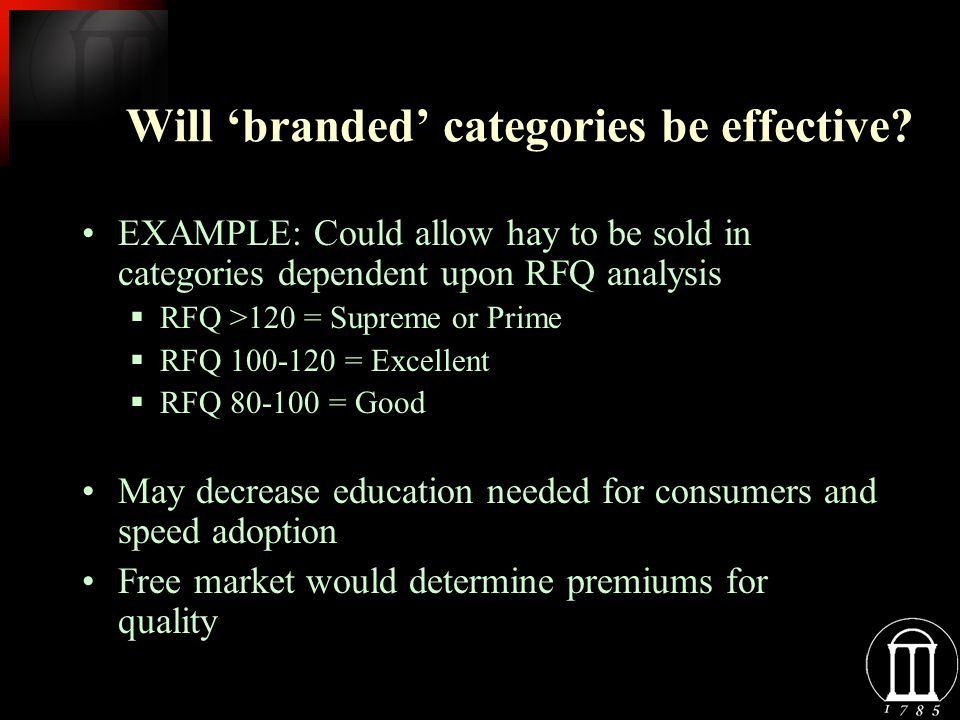 Will ‘branded’ categories be effective?

• EXAMPLE: Could allow hay to be sold in categories dependent upon RFQ analysis
  ▪ RFQ >120 = Supreme or Prime
  ▪ RFQ 100-120 = Excellent
  ▪ RFQ 80-100 = Good

• May decrease education needed for consumers and speed adoption
• Free market would determine premiums for quality

1785